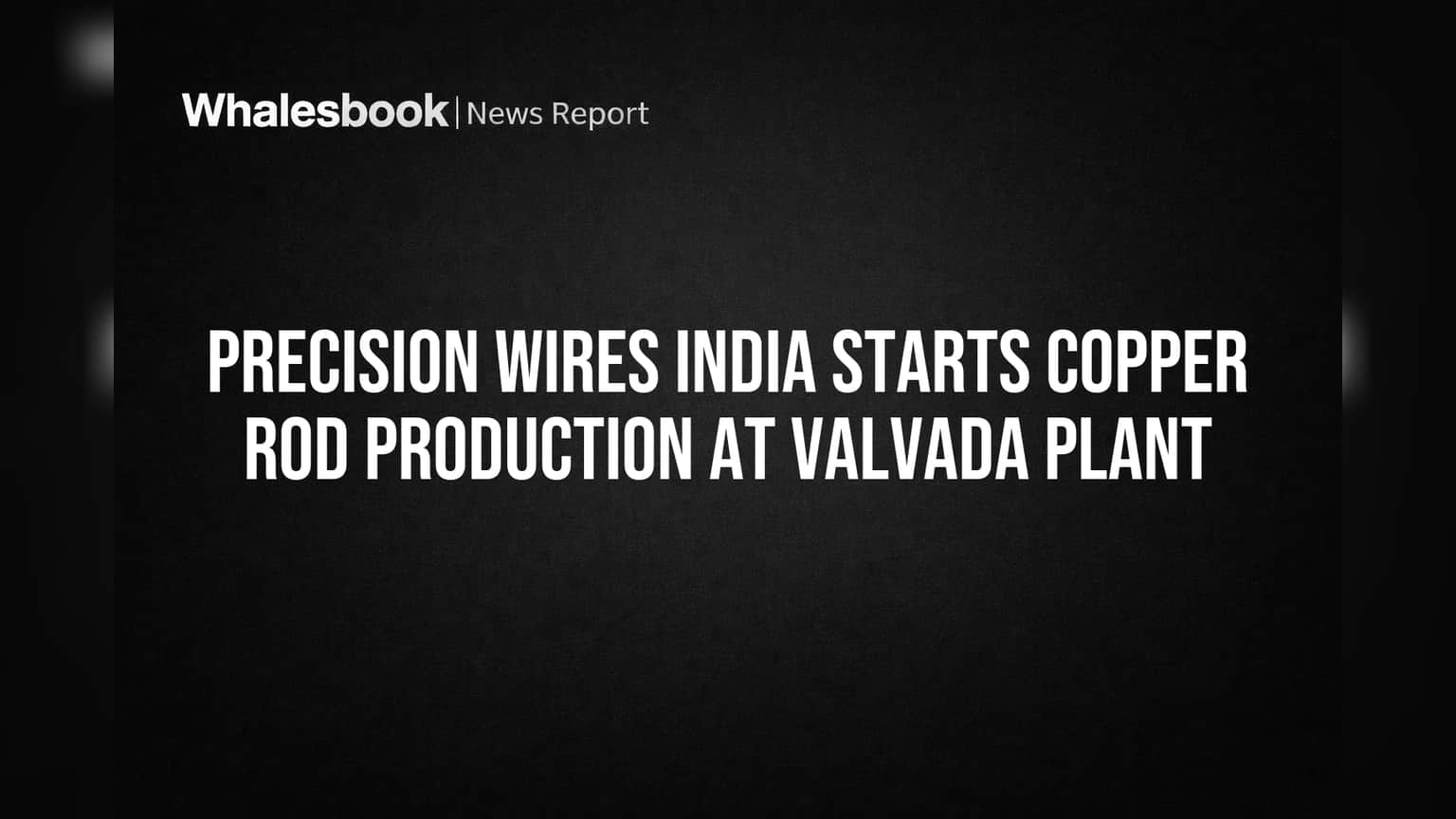 Whalesbook | News Report

PRECISION WIRES INDIA STARTS COPPER ROD PRODUCTION AT VALVADA PLANT